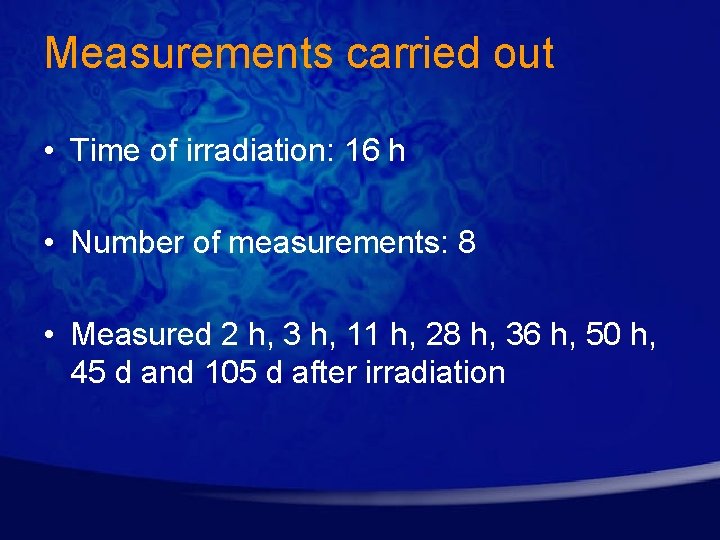 Measurements carried out

• Time of irradiation: 16 h

• Number of measurements: 8

• Measured 2 h, 3 h, 11 h, 28 h, 36 h, 50 h, 45 d and 105 d after irradiation